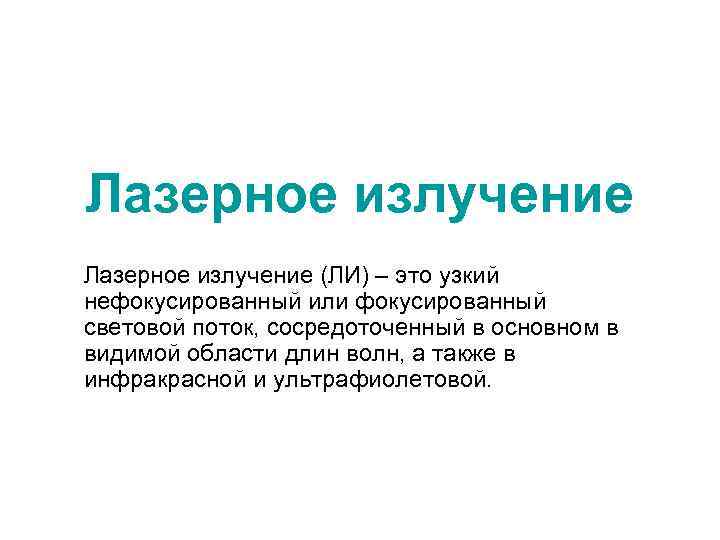 Лазерное излучение

Лазерное излучение (ЛИ) – это узкий нефокусированный или фокусированный световой поток, сосредоточенный в основном в видимой области длин волн, а также в инфракрасной и ультрафиолетовой.